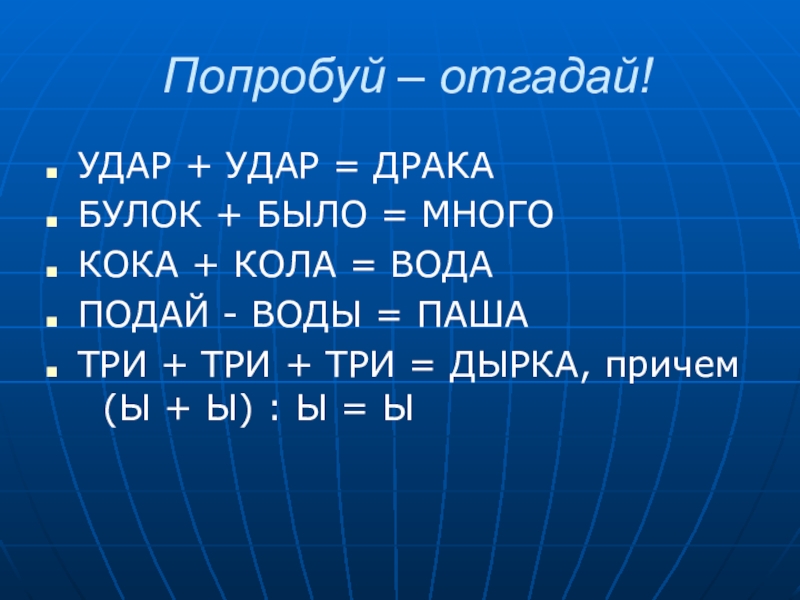 Попробуй – отгадай!

- УДАР + УДАР = ДРАКА
- БУЛОК + БЫЛО = МНОГО
- КОКА + КОЛА = ВОДА
- ПОДАЙ - ВОДЫ = ПАША
- ТРИ + ТРИ + ТРИ = ДЫРКА, причем (Ы + Ы) : Ы = Ы